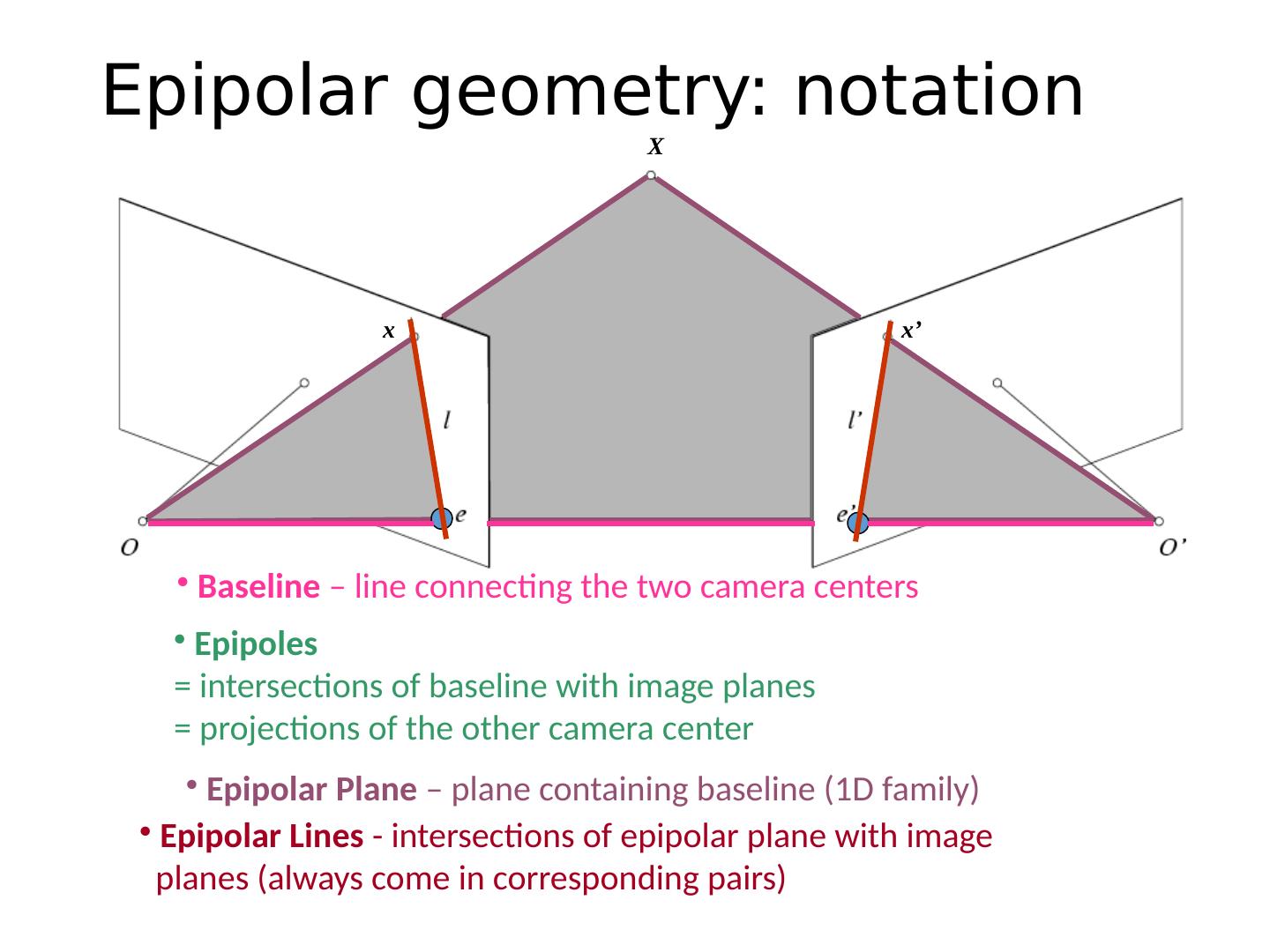 Epipolar geometry: notation

X

x

x'

l

l'

e

e'

O

O'

• Baseline – line connecting the two camera centers

• Epipoles
= intersections of baseline with image planes
= projections of the other camera center

• Epipolar Plane – plane containing baseline (1D family)

• Epipolar Lines - intersections of epipolar plane with image planes (always come in corresponding pairs)